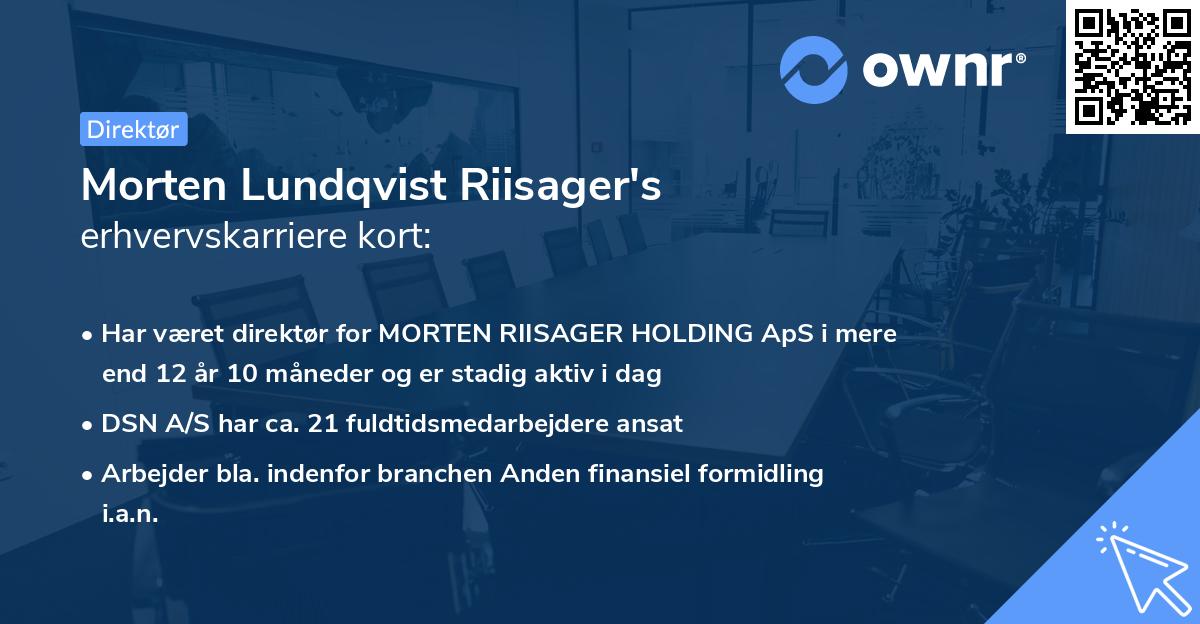 ownr®

Direktør

Morten Lundqvist Riisager's
erhvervskarriere kort:

• Har været direktør for MORTEN RIISAGER HOLDING ApS i mere end 12 år 10 måneder og er stadig aktiv i dag

• DSN A/S har ca. 21 fuldtidsmedarbejdere ansat

• Arbejder bla. indenfor branchen Anden finansiel formidling i.a.n.